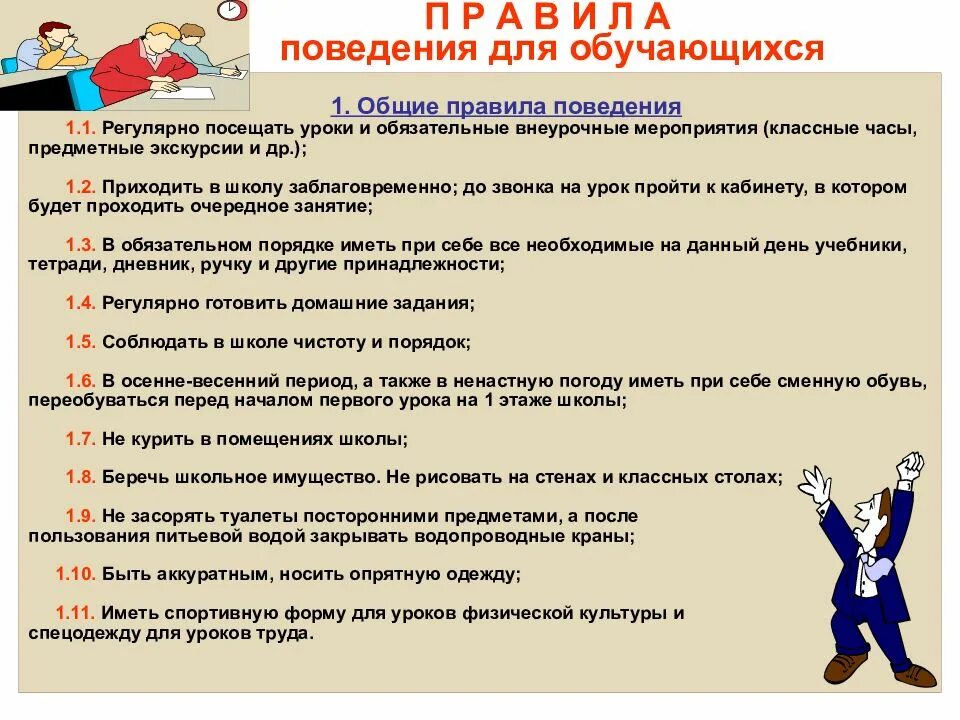 П Р А В И Л А
поведения для обучающихся

1. Общие правила поведения

1.1. Регулярно посещать уроки и обязательные внеурочные мероприятия (классные часы, предметные экскурсии и др.);

1.2. Приходить в школу заблаговременно; до звонка на урок пройти к кабинету, в котором будет проходить очередное занятие;

1.3. В обязательном порядке иметь при себе все необходимые на данный день учебники, тетради, дневник, ручку и другие принадлежности;

1.4. Регулярно готовить домашние задания;

1.5. Соблюдать в школе чистоту и порядок;

1.6. В осенне-весенний период, а также в ненастную погоду иметь при себе сменную обувь, переобуваться перед началом первого урока на 1 этаже школы;

1.7. Не курить в помещениях школы;

1.8. Беречь школьное имущество. Не рисовать на стенах и классных столах;

1.9. Не засорять туалеты посторонними предметами, а после пользования питьевой водой закрывать водопроводные краны;

1.10. Быть аккуратным, носить опрятную одежду;

1.11. Иметь спортивную форму для уроков физической культуры и спецодежду для уроков труда.